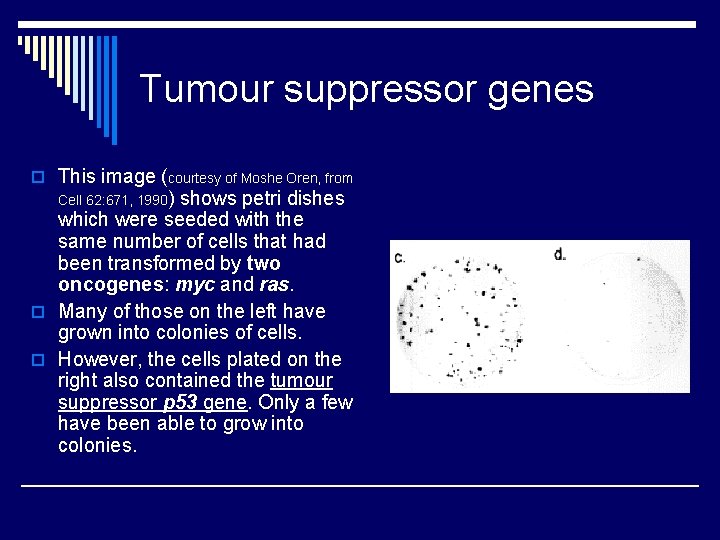 Tumour suppressor genes

This image (courtesy of Moshe Oren, from Cell 62:671, 1990) shows petri dishes which were seeded with the same number of cells that had been transformed by two oncogenes: myc and ras.

Many of those on the left have grown into colonies of cells.

However, the cells plated on the right also contained the tumour suppressor p53 gene. Only a few have been able to grow into colonies.

c.

d.